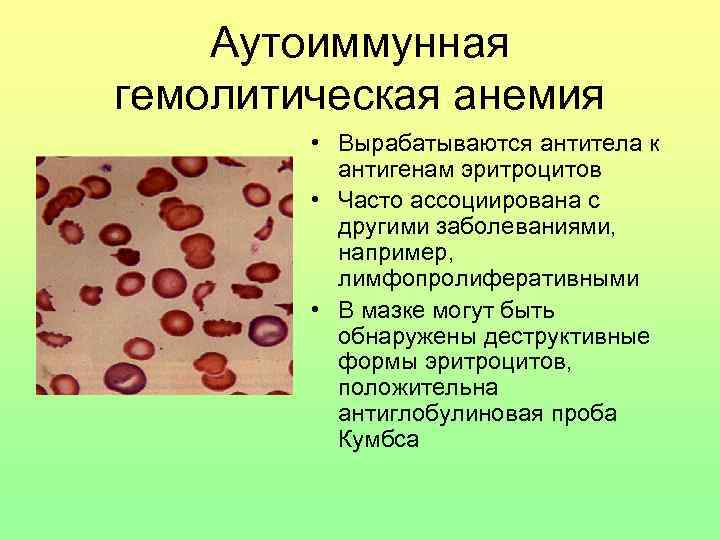 Аутоиммунная гемолитическая анемия

• Вырабатываются антитела к антигенам эритроцитов

• Часто ассоциирована с другими заболеваниями, например, лимфопролиферативными

• В мазке могут быть обнаружены деструктивные формы эритроцитов, положительна антиглобулиновая проба Кумбса